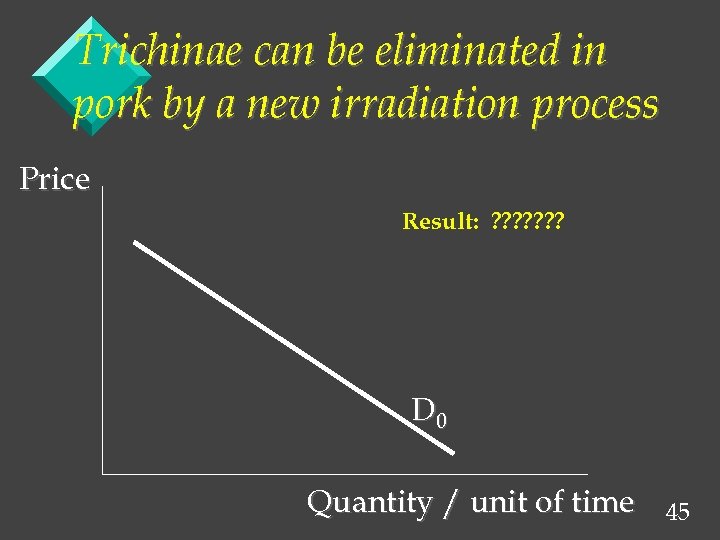 Trichinae can be eliminated in pork by a new irradiation process

Price

Result: ???????

$D_0$

Quantity / unit of time

45